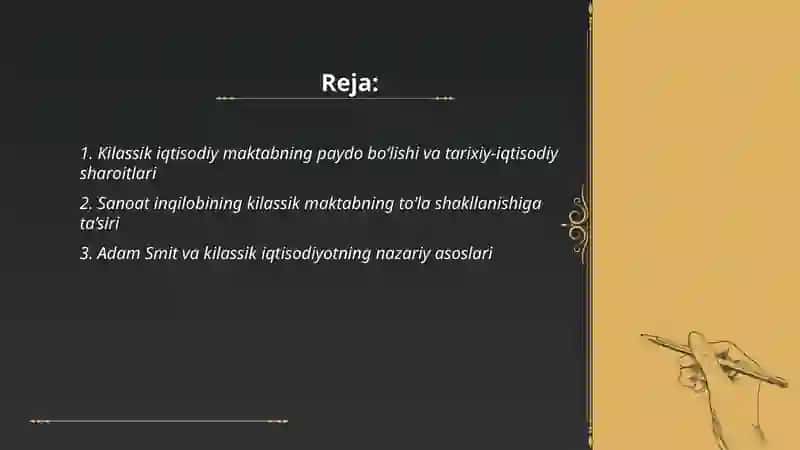 Reja:

1. Kilassik iqtisodiy maktabning paydo bo'lishi va tarixiy-iqtisodiy sharoitlari

2. Sanoat inqilobining kilassik maktabning to'la shakllanishiga ta'siri

3. Adam Smit va kilassik iqtisodiyotning nazariy asoslari